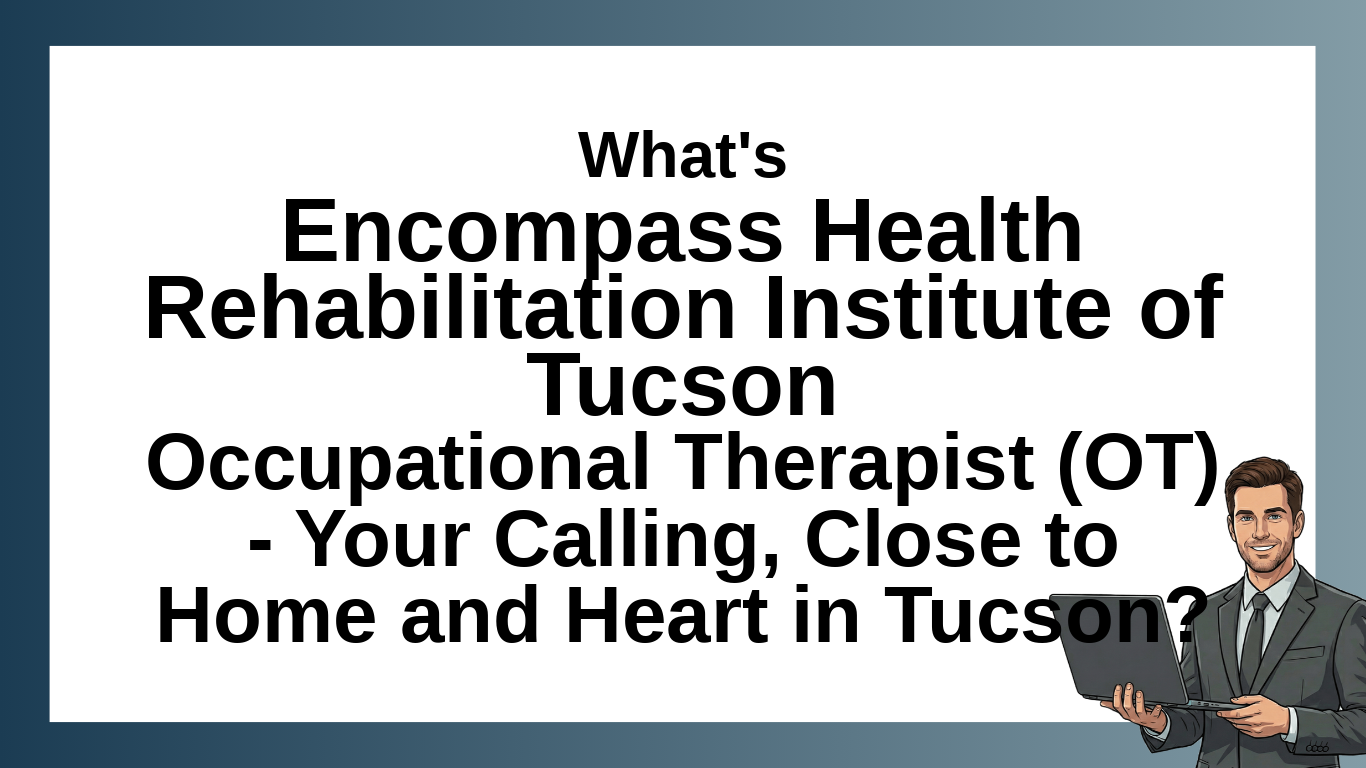 What's
Encompass Health Rehabilitation Institute of Tucson
Occupational Therapist (OT) - Your Calling, Close to Home and Heart in Tucson?